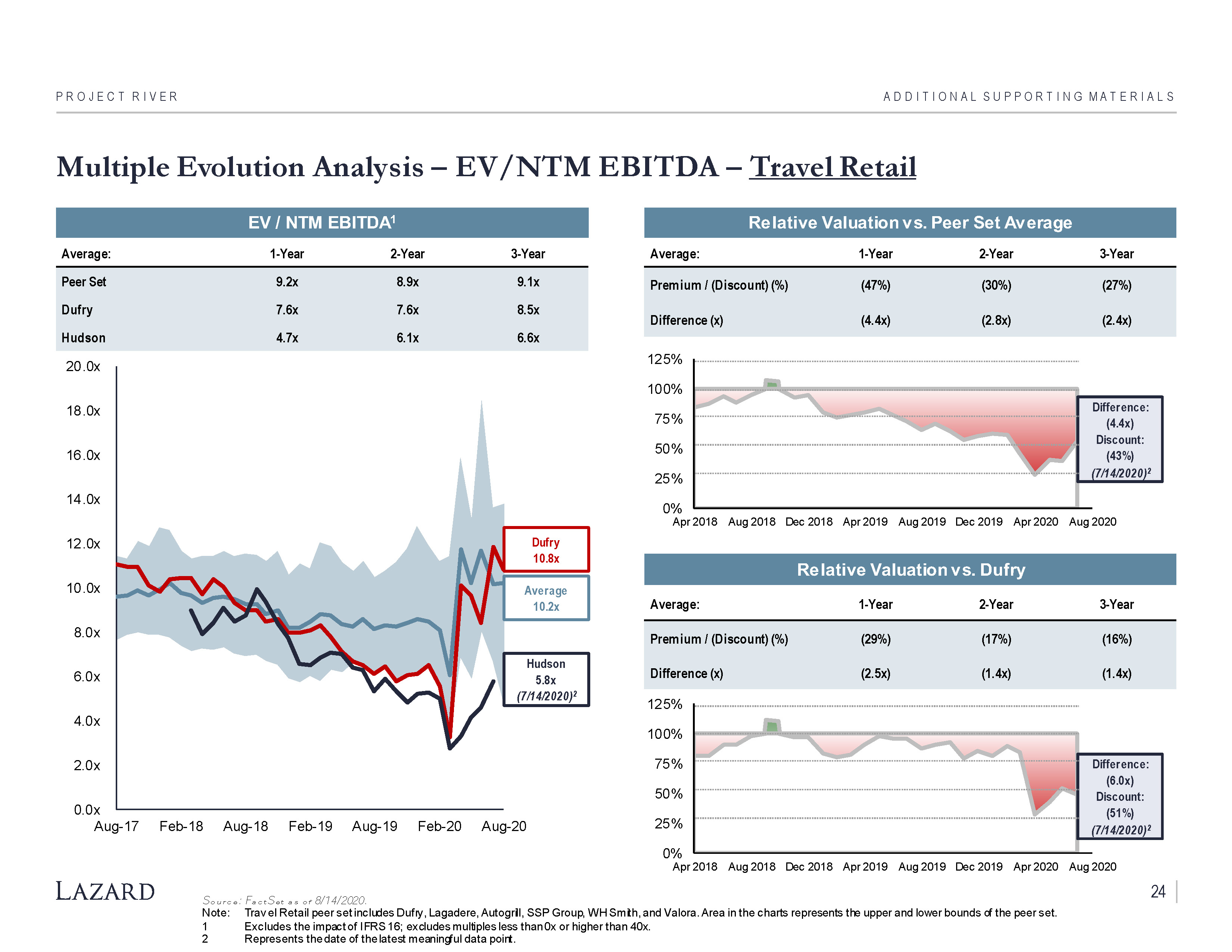 PROJECT RIVER

ADDITIONAL SUPPORTING MATERIALS

Multiple Evolution Analysis – EV/NTM EBITDA – Travel Retail

EV / NTM EBITDA$^1$

| Average: | 1-Year | 2-Year | 3-Year |
|---|---|---|---|
| Peer Set | 9.2x | 8.9x | 9.1x |
| Dufry | 7.6x | 7.6x | 8.5x |
| Hudson | 4.7x | 6.1x | 6.6x |

20.0x
18.0x
16.0x
14.0x
12.0x
10.0x
8.0x
6.0x
4.0x
2.0x
0.0x
Aug-17 Feb-18 Aug-18 Feb-19 Aug-19 Feb-20 Aug-20

Dufry
10.8x

Average
10.2x

Hudson
5.8x
(7/14/2020)$^2$

Relative Valuation vs. Peer Set Average

| Average: | 1-Year | 2-Year | 3-Year |
|---|---|---|---|
| Premium / (Discount) (%) | (47%) | (30%) | (27%) |
| Difference (x) | (4.4x) | (2.8x) | (2.4x) |

125%
100%
75%
50%
25%
0%
Apr 2018 Aug 2018 Dec 2018 Apr 2019 Aug 2019 Dec 2019 Apr 2020 Aug 2020

Difference:
(4.4x)
Discount:
(43%)
(7/14/2020)$^2$

Relative Valuation vs. Dufry

| Average: | 1-Year | 2-Year | 3-Year |
|---|---|---|---|
| Premium / (Discount) (%) | (29%) | (17%) | (16%) |
| Difference (x) | (2.5x) | (1.4x) | (1.4x) |

125%
100%
75%
50%
25%
0%
Apr 2018 Aug 2018 Dec 2018 Apr 2019 Aug 2019 Dec 2019 Apr 2020 Aug 2020

Difference:
(6.0x)
Discount:
(51%)
(7/14/2020)$^2$

LAZARD

Source: FactSet as of 8/14/2020.
Note: Travel Retail peer set includes Dufry, Lagadere, Autogrill, SSP Group, WH Smith, and Valora. Area in the charts represents the upper and lower bounds of the peer set.
1 Excludes the impact of IFRS 16; excludes multiples less than 0x or higher than 40x.
2 Represents the date of the latest meaningful data point.

24